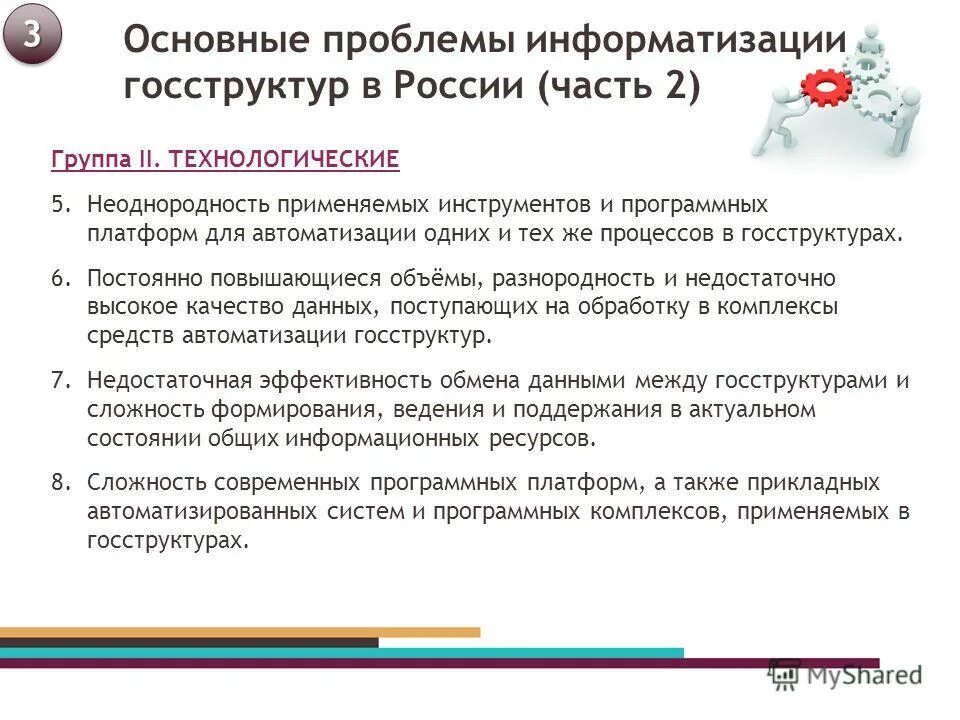 3

Основные проблемы информатизации госструктур в России (часть 2)

Группа II. ТЕХНОЛОГИЧЕСКИЕ

5. Неоднородность применяемых инструментов и программных платформ для автоматизации одних и тех же процессов в госструктурах.

6. Постоянно повышающиеся объёмы, разнородность и недостаточно высокое качество данных, поступающих на обработку в комплексы средств автоматизации госструктур.

7. Недостаточная эффективность обмена данными между госструктурами и сложность формирования, ведения и поддержания в актуальном состоянии общих информационных ресурсов.

8. Сложность современных программных платформ, а также прикладных автоматизированных систем и программных комплексов, применяемых в госструктурах.

MyShared